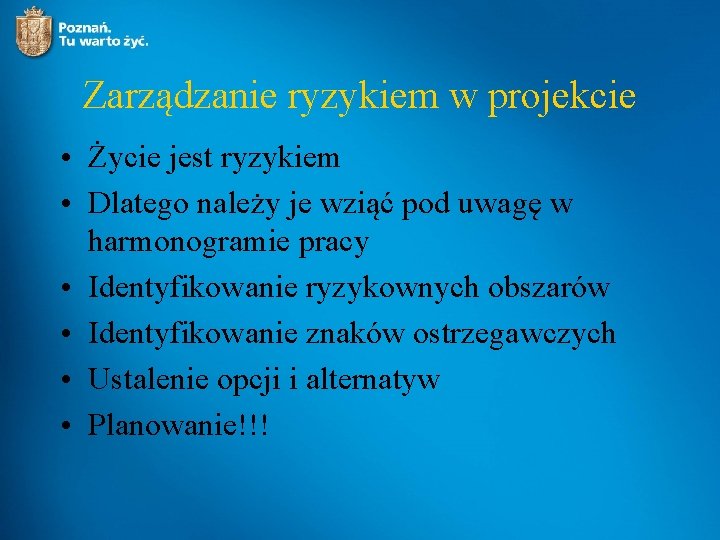 Poznań.
Tu warto żyć.

Zarządzanie ryzykiem w projekcie

• Życie jest ryzykiem
• Dlatego należy je wziąć pod uwagę w harmonogramie pracy
• Identyfikowanie ryzykownych obszarów
• Identyfikowanie znaków ostrzegawczych
• Ustalenie opcji i alternatyw
• Planowanie!!!